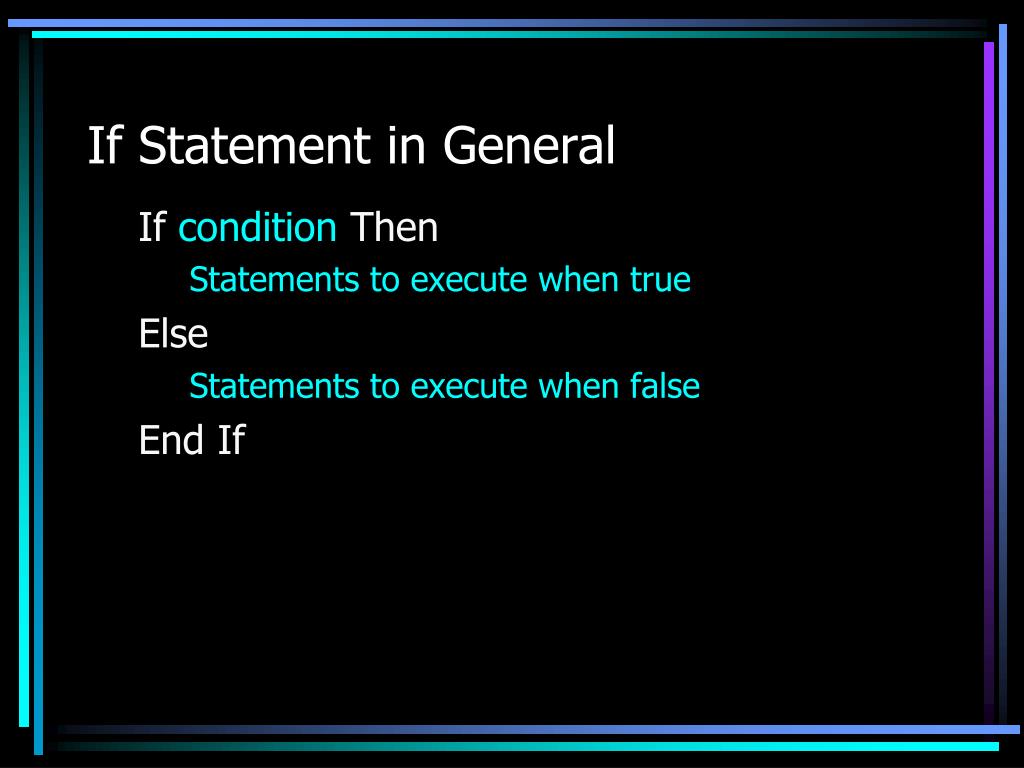 If Statement in General

If condition Then

Statements to execute when true

Else

Statements to execute when false

End If